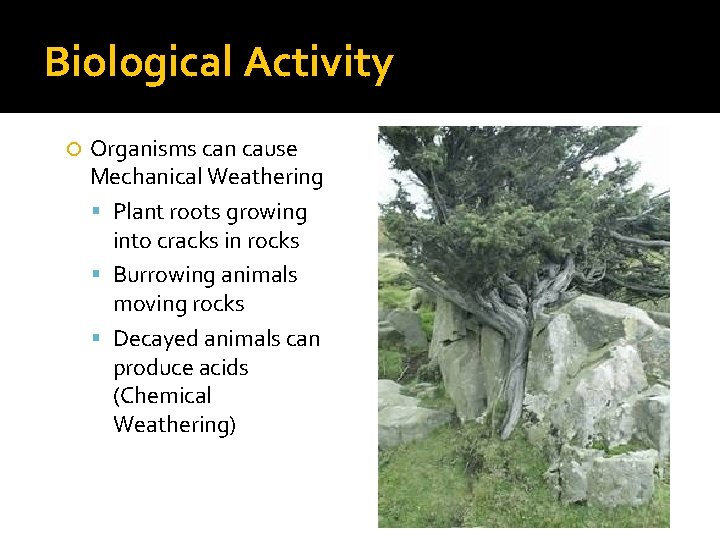 Biological Activity

Organisms can cause Mechanical Weathering

Plant roots growing into cracks in rocks

Burrowing animals moving rocks

Decayed animals can produce acids (Chemical Weathering)